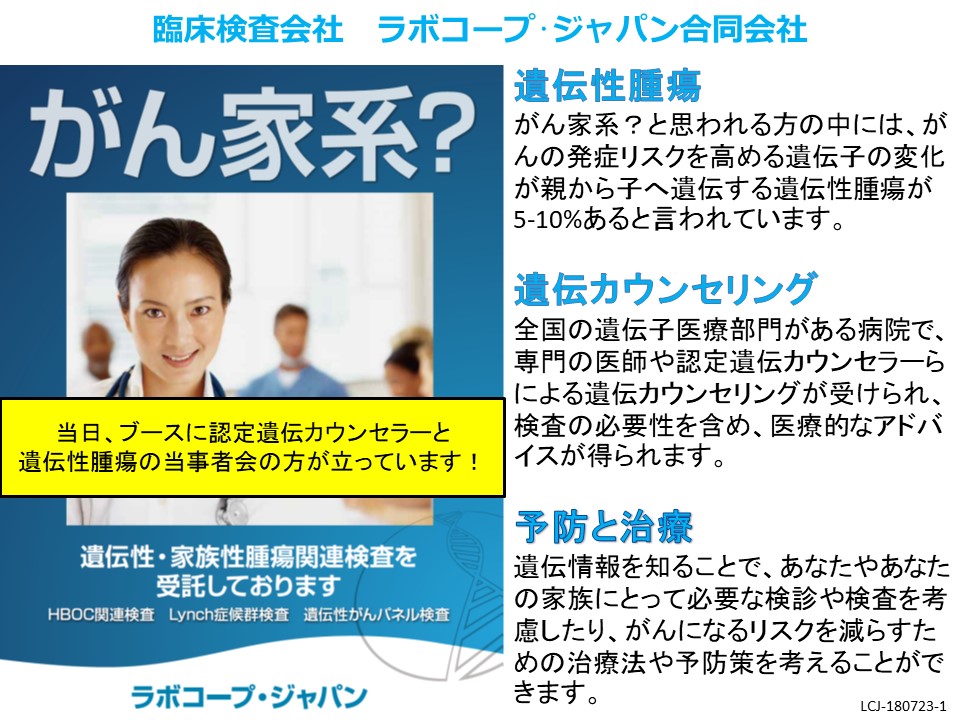 臨床検査会社　ラボコープ·ジャパン合同会社

がん家系?

当日、ブースに認定遺伝カウンセラーと遺伝性腫瘍の当事者会の方が立っています！

遺伝性・家族性腫瘍関連検査を受託しております

HBOC関連検査　Lynch症候群検査　遺伝性がんパネル検査

ラボコープ・ジャパン

遺伝性腫瘍

がん家系？と思われる方の中には、がんの発症リスクを高める遺伝子の変化が親から子へ遺伝する遺伝性腫瘍が5-10%あると言われています。

遺伝カウンセリング

全国の遺伝子医療部門がある病院で、専門の医師や認定遺伝カウンセラーらによる遺伝カウンセリングが受けられ、検査の必要性を含め、医療的なアドバイスが得られます。

予防と治療

遺伝情報を知ることで、あなたやあなたの家族にとって必要な検診や検査を考慮したり、がんになるリスクを減らすための治療法や予防策を考えることができます。

LCJ-180723-1